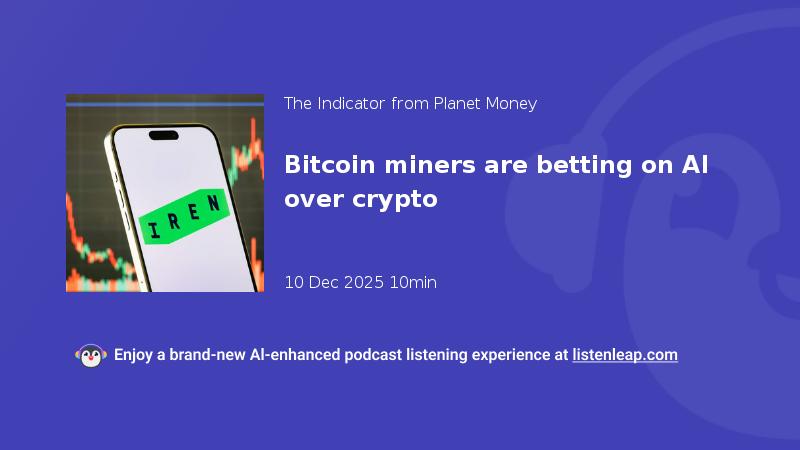 IREN

The Indicator from Planet Money

Bitcoin miners are betting on AI over crypto

10 Dec 2025 10min

Enjoy a brand-new AI-enhanced podcast listening experience at listenleap.com